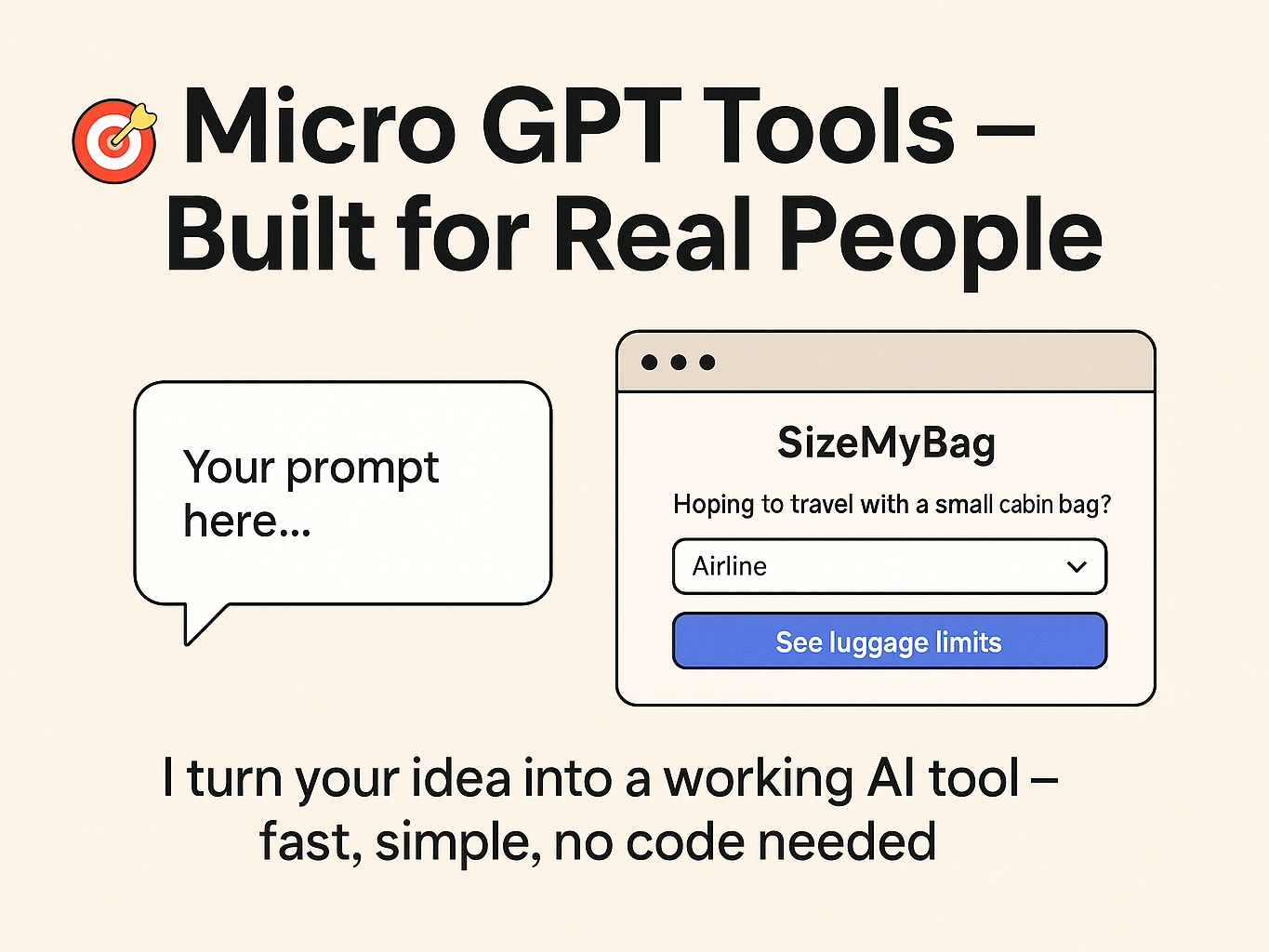 Micro GPT Tools – Built for Real People

Your prompt here...

SizeMyBag

Hoping to travel with a small cabin bag?

Airline

See luggage limits

I turn your idea into a working AI tool – fast, simple, no code needed